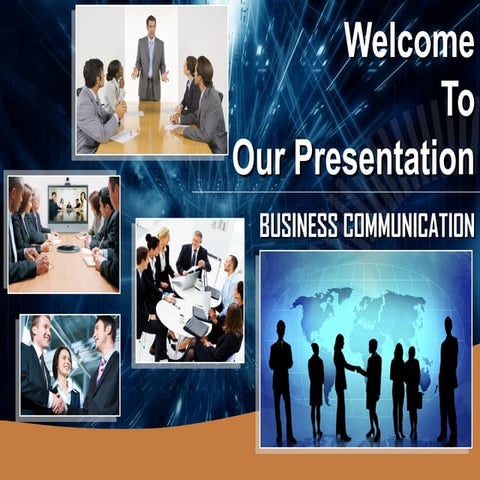 Welcome
To
Our Presentation

BUSINESS COMMUNICATION